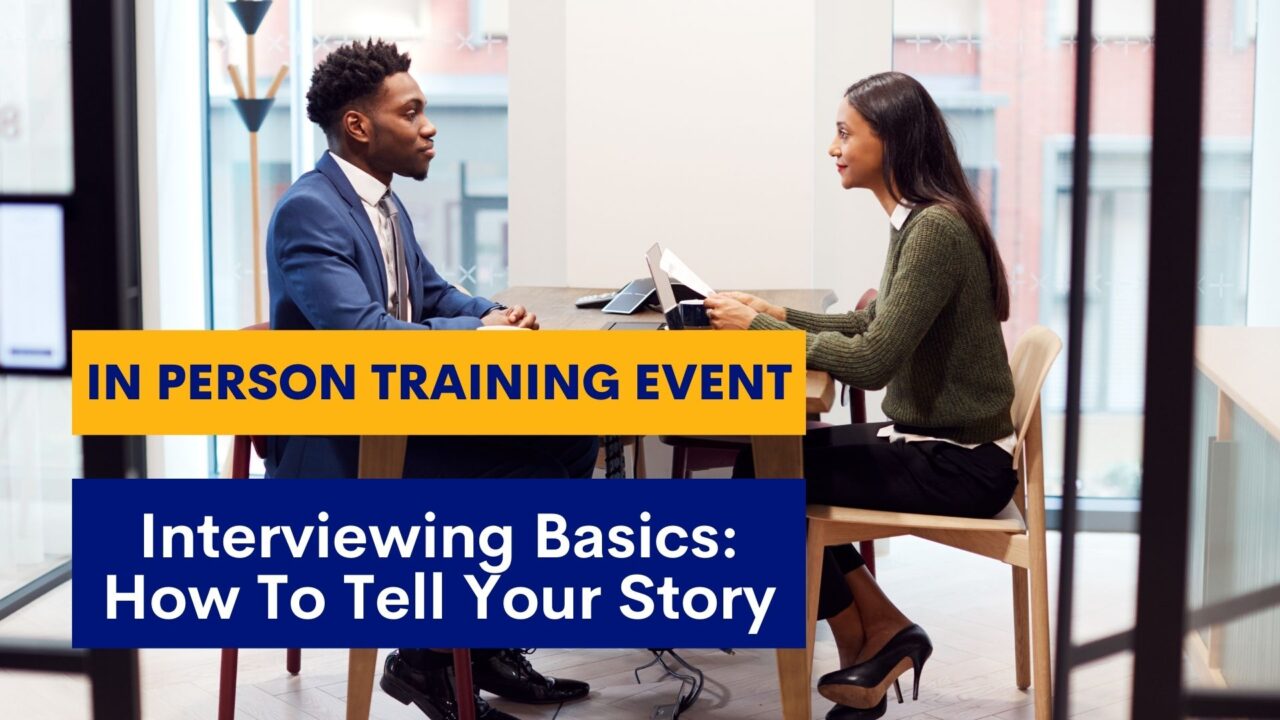 IN PERSON TRAINING EVENT

Interviewing Basics: How To Tell Your Story